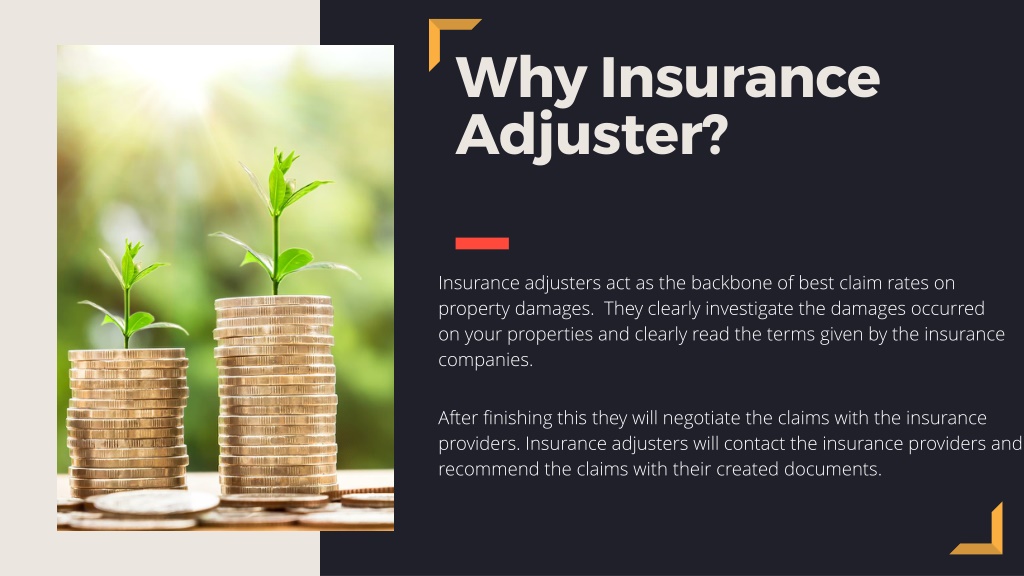 Why Insurance Adjuster?

Insurance adjusters act as the backbone of best claim rates on property damages.  They clearly investigate the damages occurred on your properties and clearly read the terms given by the insurance companies.

After finishing this they will negotiate the claims with the insurance providers. Insurance adjusters will contact the insurance providers and recommend the claims with their created documents.